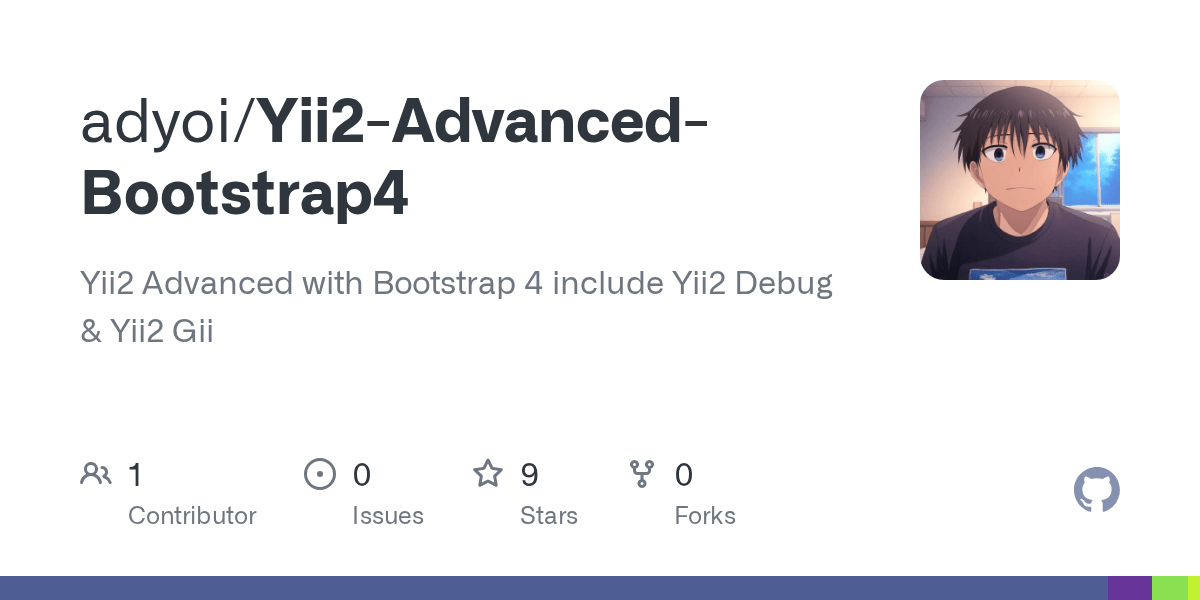 adyoi/Yii2-Advanced-Bootstrap4

Yii2 Advanced with Bootstrap 4 include Yii2 Debug & Yii2 Gii

1
Contributor

0
Issues

9
Stars

0
Forks